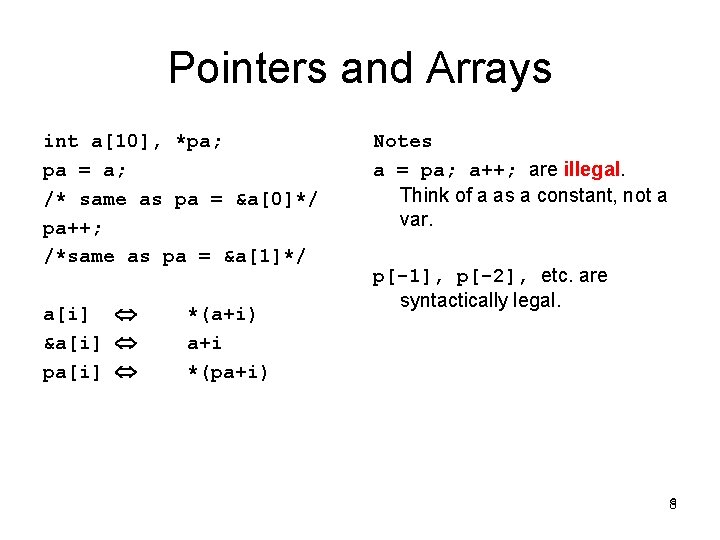 Pointers and Arrays

int a[10], *pa;
pa = a;
/* same as pa = &a[0]*/
pa++;
/*same as pa = &a[1]*/

a[i] ⇔ *(a+i)
&a[i] ⇔ a+i
pa[i] ⇔ *(pa+i)

Notes
a = pa; a++; are illegal. Think of a as a constant, not a var.

p[-1], p[-2], etc. are syntactically legal.

8